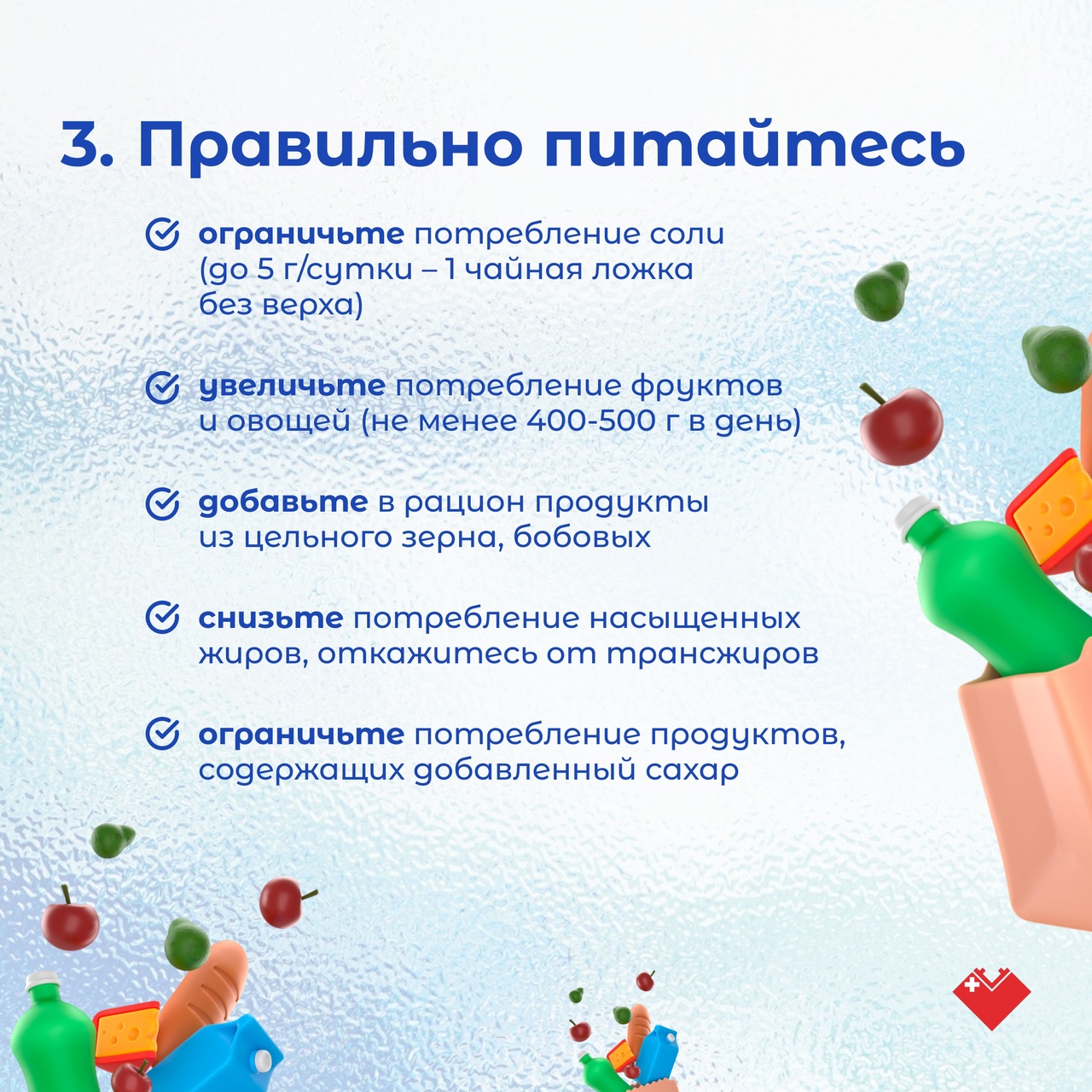 3. Правильно питайтесь

ограничьте потребление соли (до 5 г/сутки – 1 чайная ложка без верха)

увеличьте потребление фруктов и овощей (не менее 400-500 г в день)

добавьте в рацион продукты из цельного зерна, бобовых

снизьте потребление насыщенных жиров, откажитесь от трансжиров

ограничьте потребление продуктов, содержащих добавленный сахар